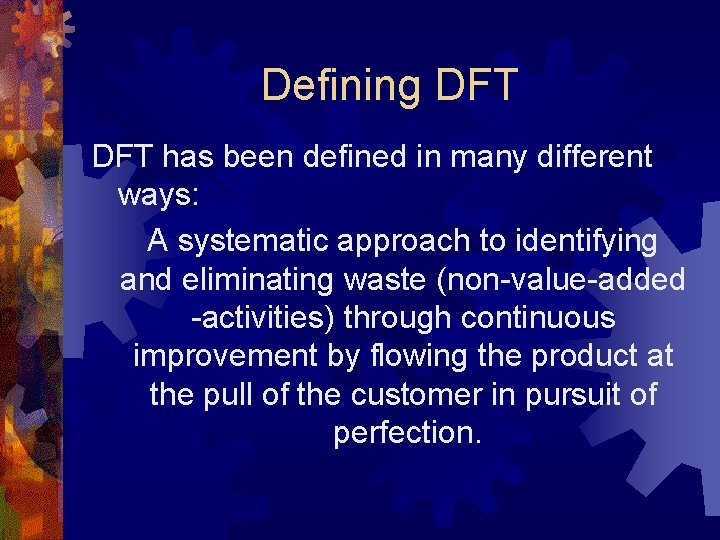 Defining DFT

DFT has been defined in many different ways:

A systematic approach to identifying and eliminating waste (non-value-added -activities) through continuous improvement by flowing the product at the pull of the customer in pursuit of perfection.